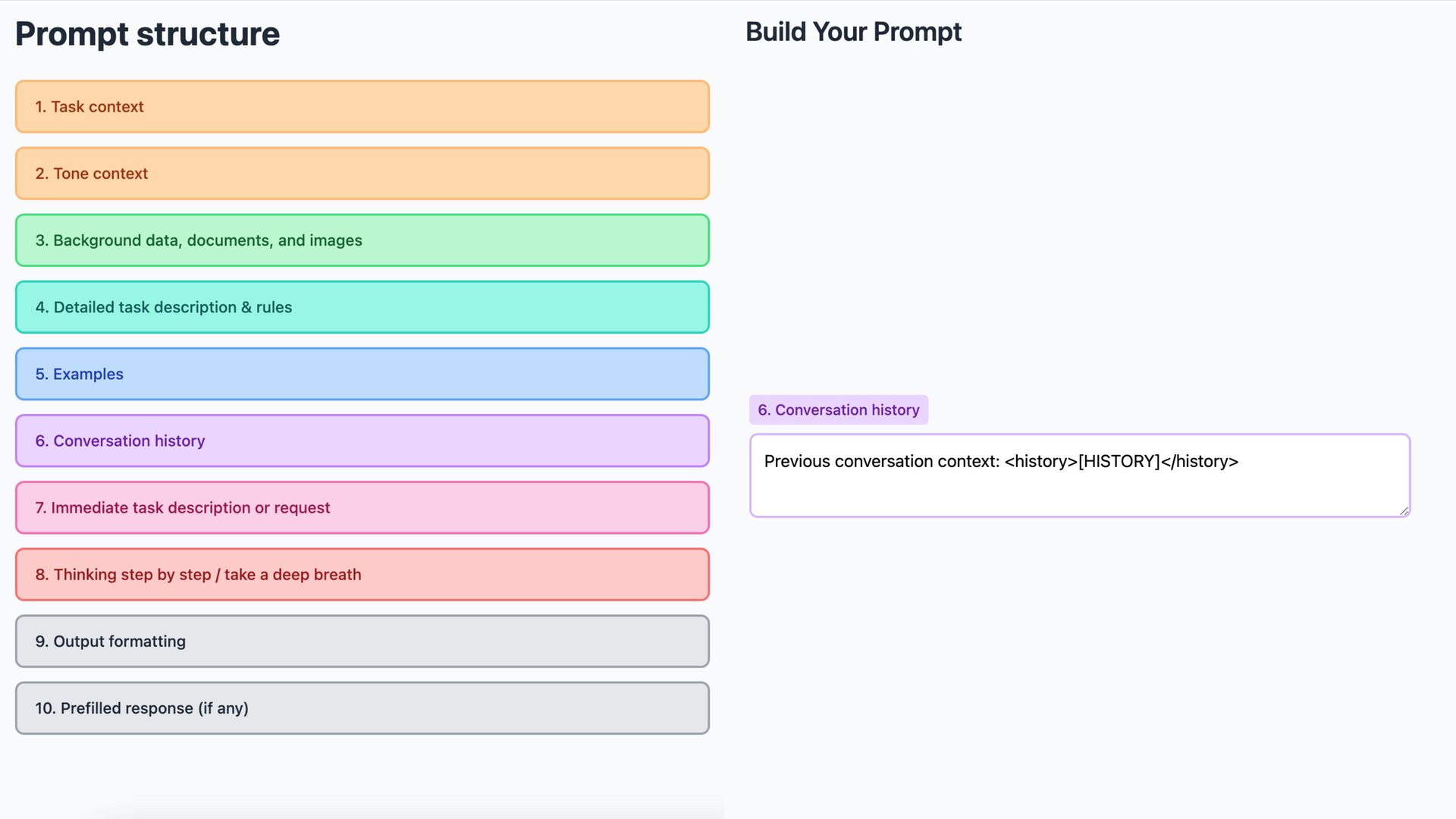 Prompt structure

1. Task context

2. Tone context

3. Background data, documents, and images

4. Detailed task description & rules

5. Examples

6. Conversation history

7. Immediate task description or request

8. Thinking step by step / take a deep breath

9. Output formatting

10. Prefilled response (if any)

Build Your Prompt

6. Conversation history

Previous conversation context: <history>[HISTORY]</history>